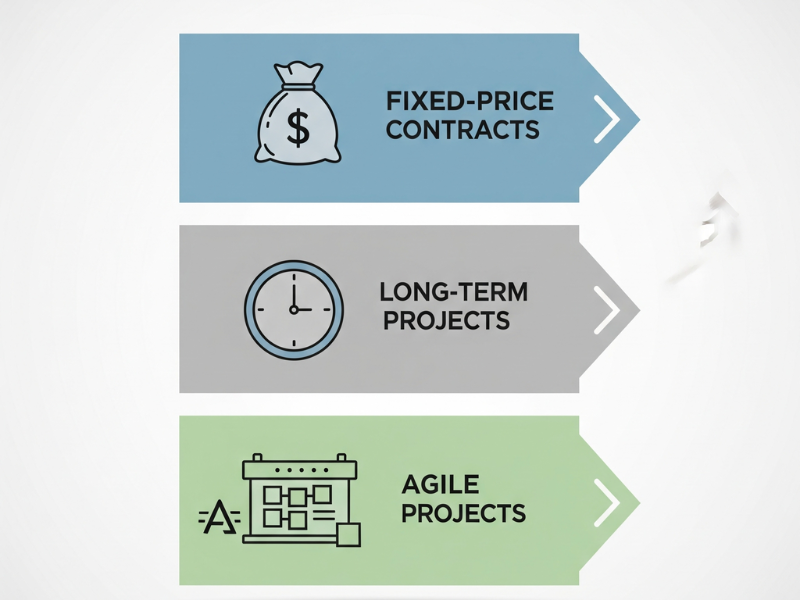 $

FIXED-PRICE CONTRACTS

LONG-TERM PROJECTS

A

AGILE PROJECTS